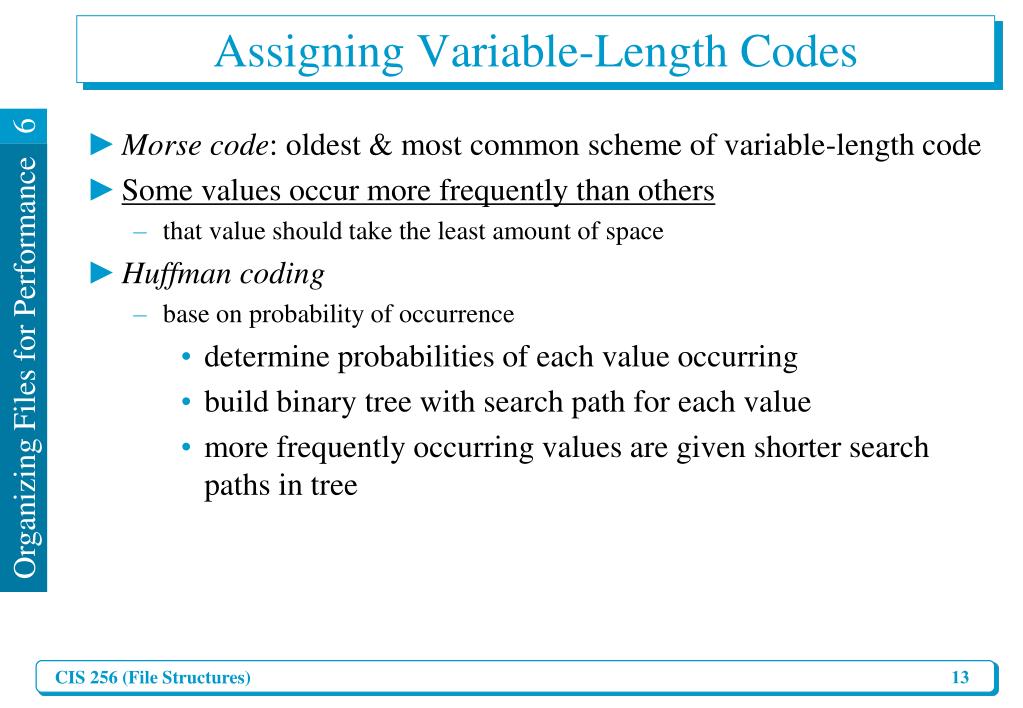 Assigning Variable-Length Codes

Organizing Files for Performance 6

► Morse code: oldest & most common scheme of variable-length code

► Some values occur more frequently than others

– that value should take the least amount of space

► Huffman coding

– base on probability of occurrence

• determine probabilities of each value occurring

• build binary tree with search path for each value

• more frequently occurring values are given shorter search paths in tree

CIS 256 (File Structures)

13